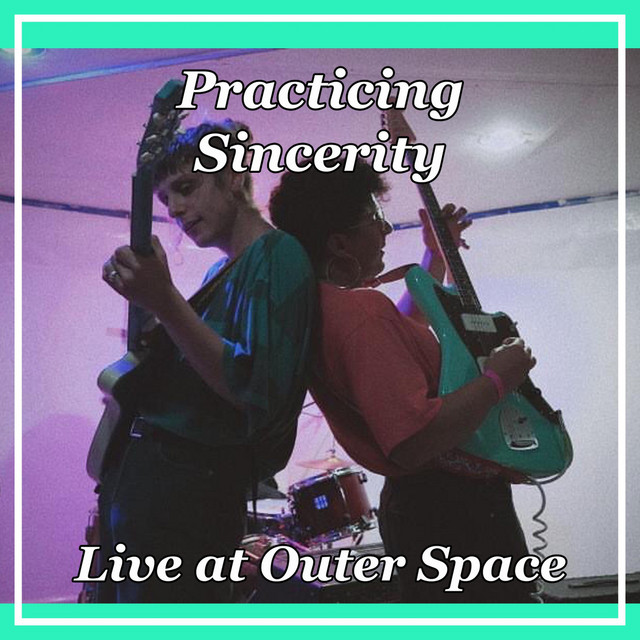 Practicing Sincerity

Live at Outer Space